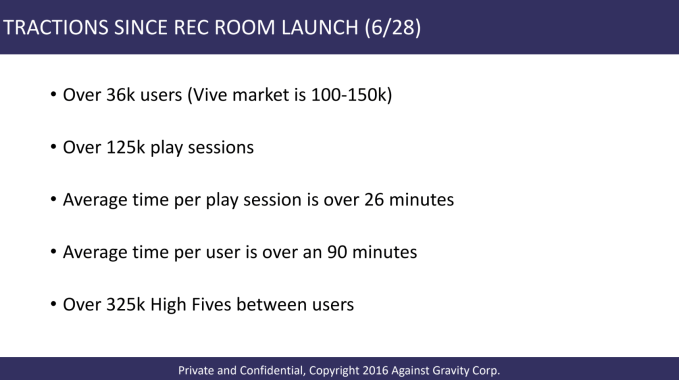 TRACTIONS SINCE REC ROOM LAUNCH (6/28)

• Over 36k users (Vive market is 100-150k)

• Over 125k play sessions

• Average time per play session is over 26 minutes

• Average time per user is over an 90 minutes

• Over 325k High Fives between users

Private and Confidential, Copyright 2016 Against Gravity Corp.